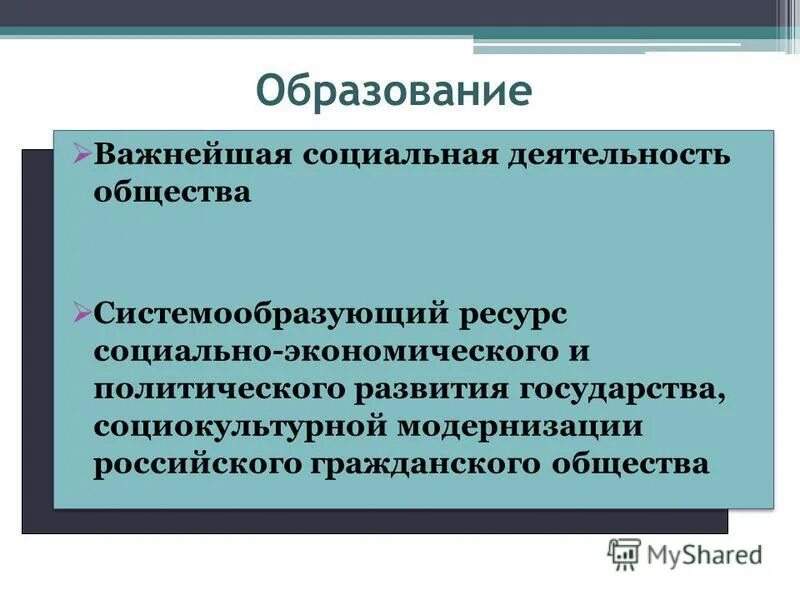 Образование

➢Важнейшая социальная деятельность общества

➢Системообразующий ресурс социально-экономического и политического развития государства, социокультурной модернизации российского гражданского общества

MyShared